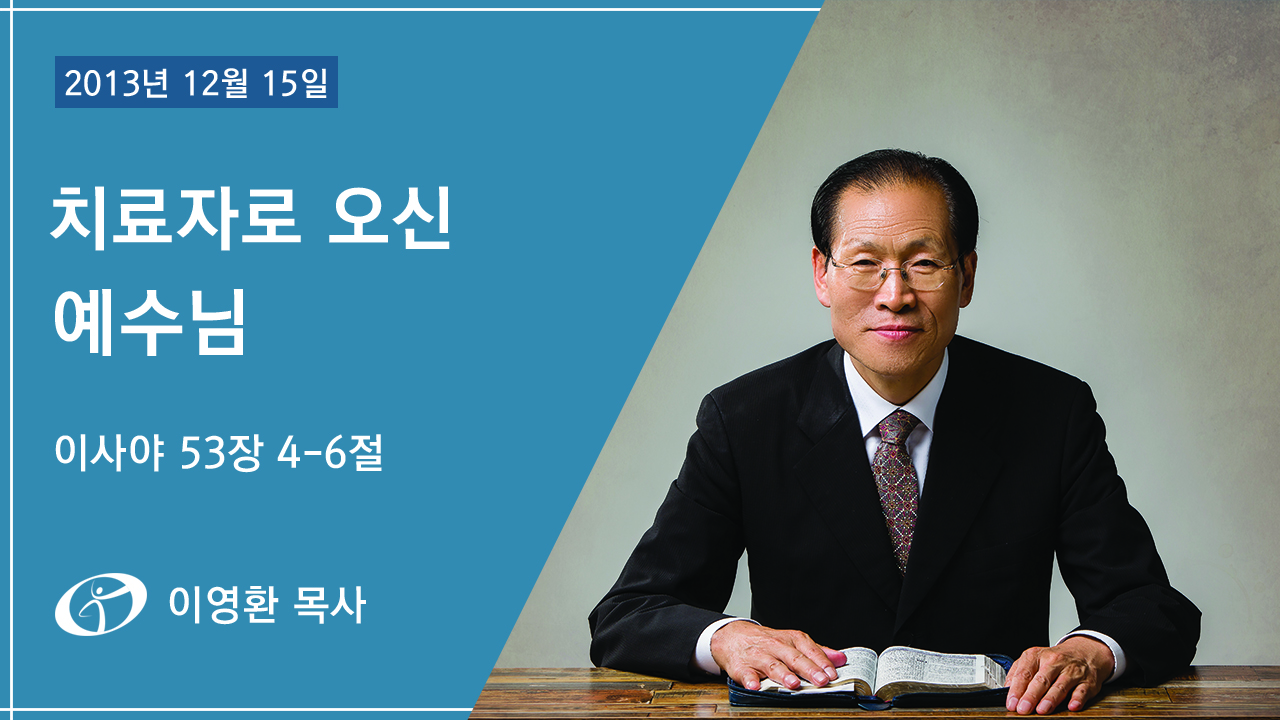 2013년 12월 15일

치료자로 오신 예수님

이사야 53장 4-6절

이영환 목사